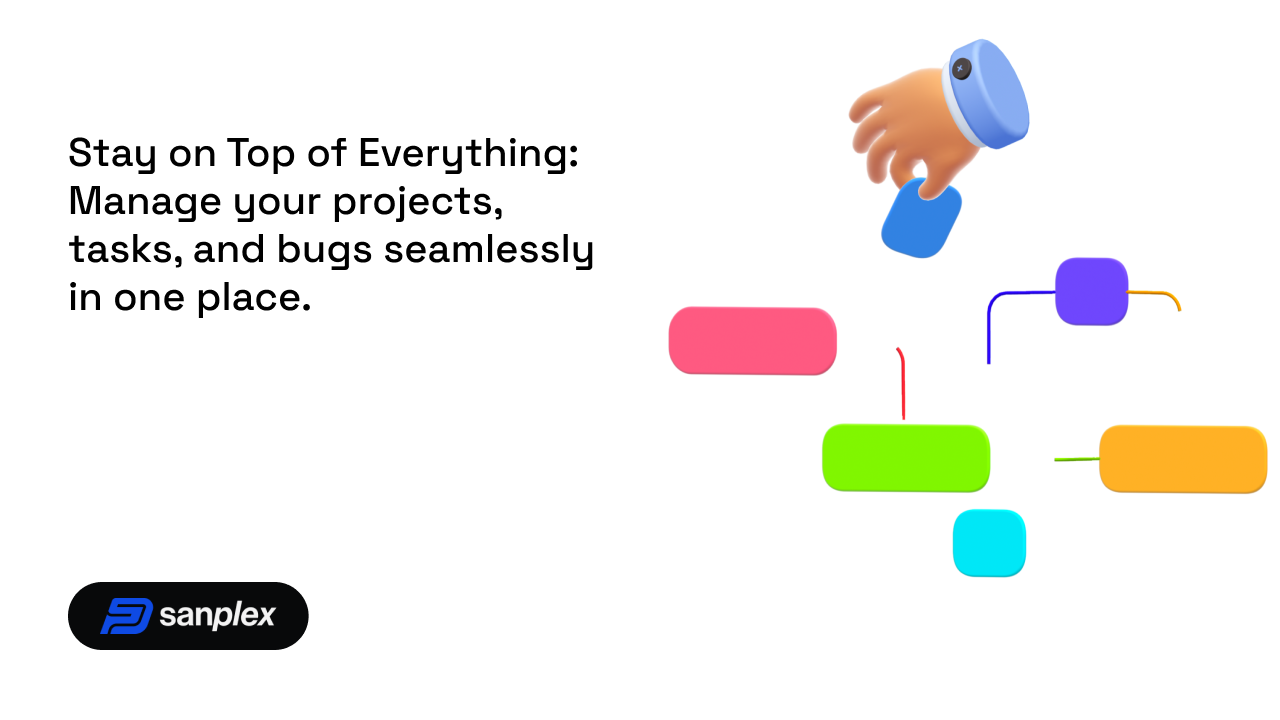 Stay on Top of Everything: Manage your projects, tasks, and bugs seamlessly in one place.

sanplex